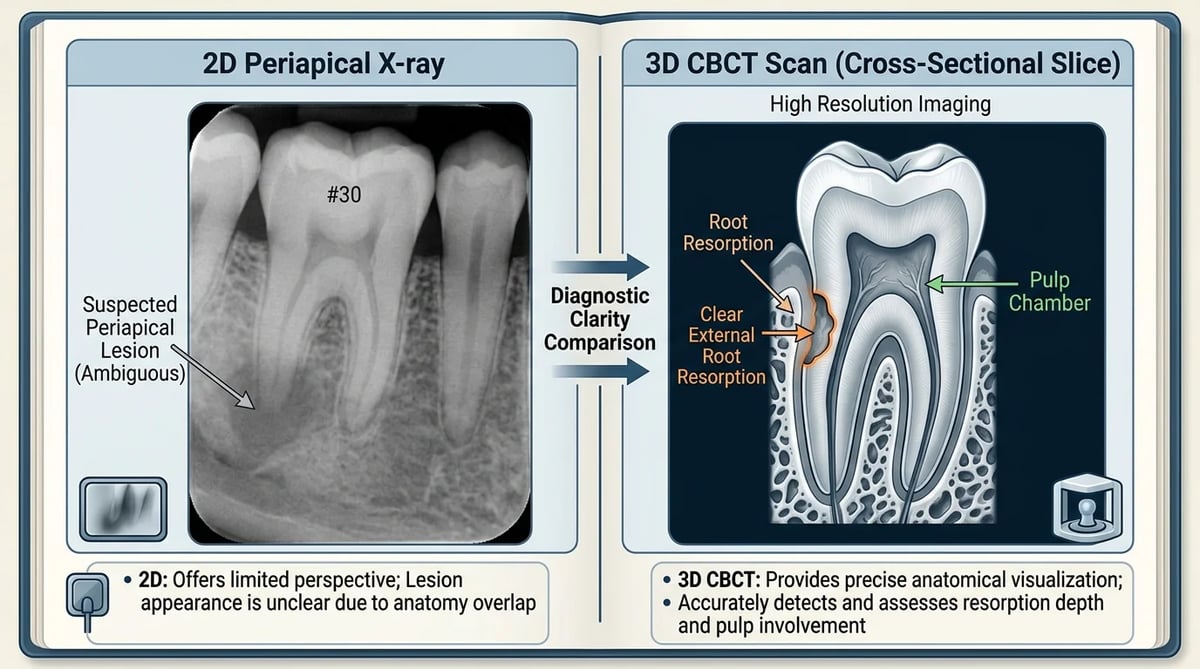 2D Periapical X-ray

#30

Suspected Periapical Lesion (Ambiguous)

• 2D: Offers limited perspective; Lesion appearance is unclear due to anatomy overlap

Diagnostic Clarity Comparison

3D CBCT Scan (Cross-Sectional Slice)

High Resolution Imaging

Root Resorption

Clear External Root Resorption

Pulp Chamber

• 3D CBCT: Provides precise anatomical visualization;
• Accurately detects and assesses resorption depth and pulp involvement